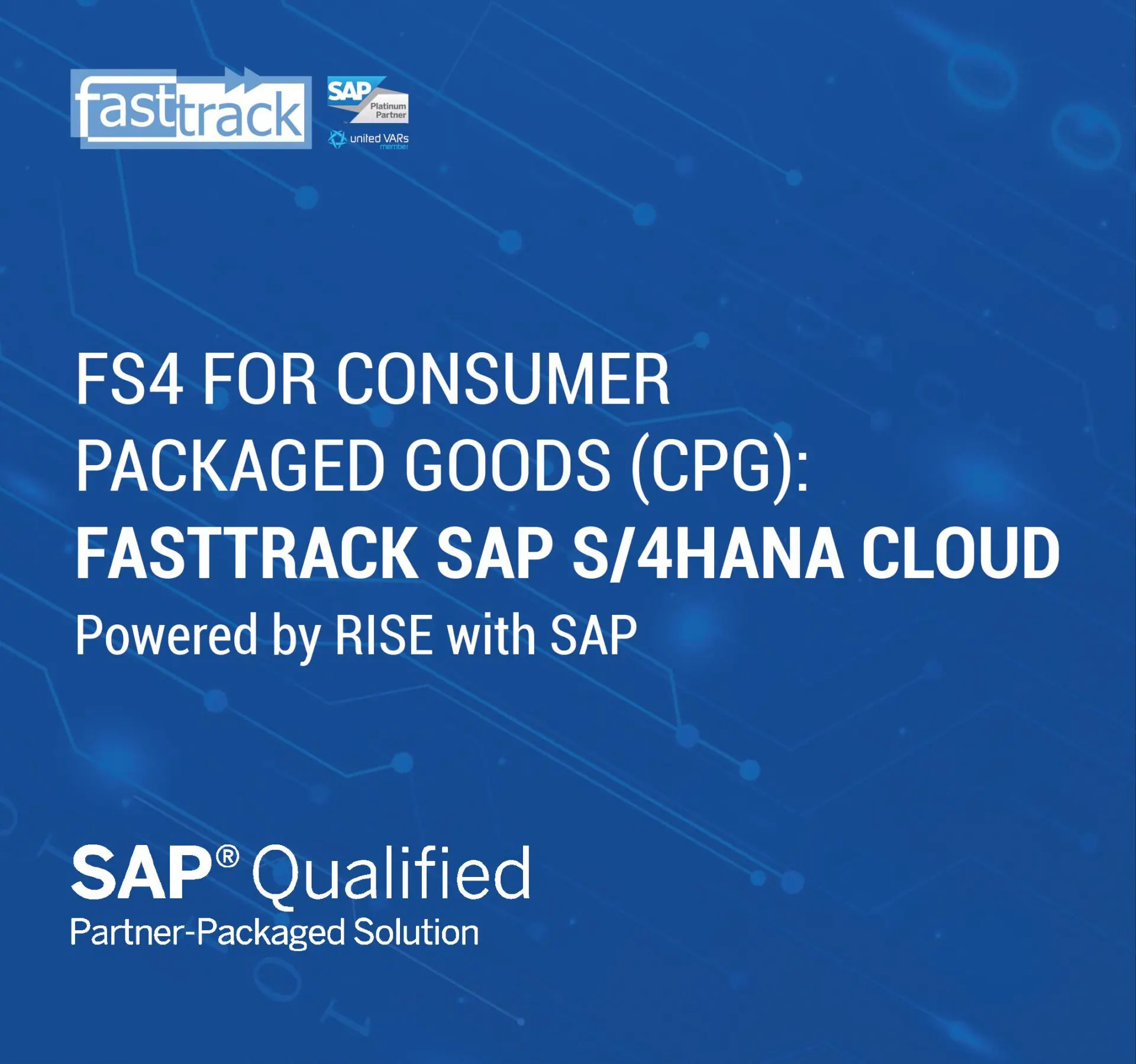 fasttrack

SAP Platinum Partner

united VARs member

FS4 FOR CONSUMER PACKAGED GOODS (CPG):
FASTTRACK SAP S/4HANA CLOUD
Powered by RISE with SAP

SAP® Qualified
Partner-Packaged Solution